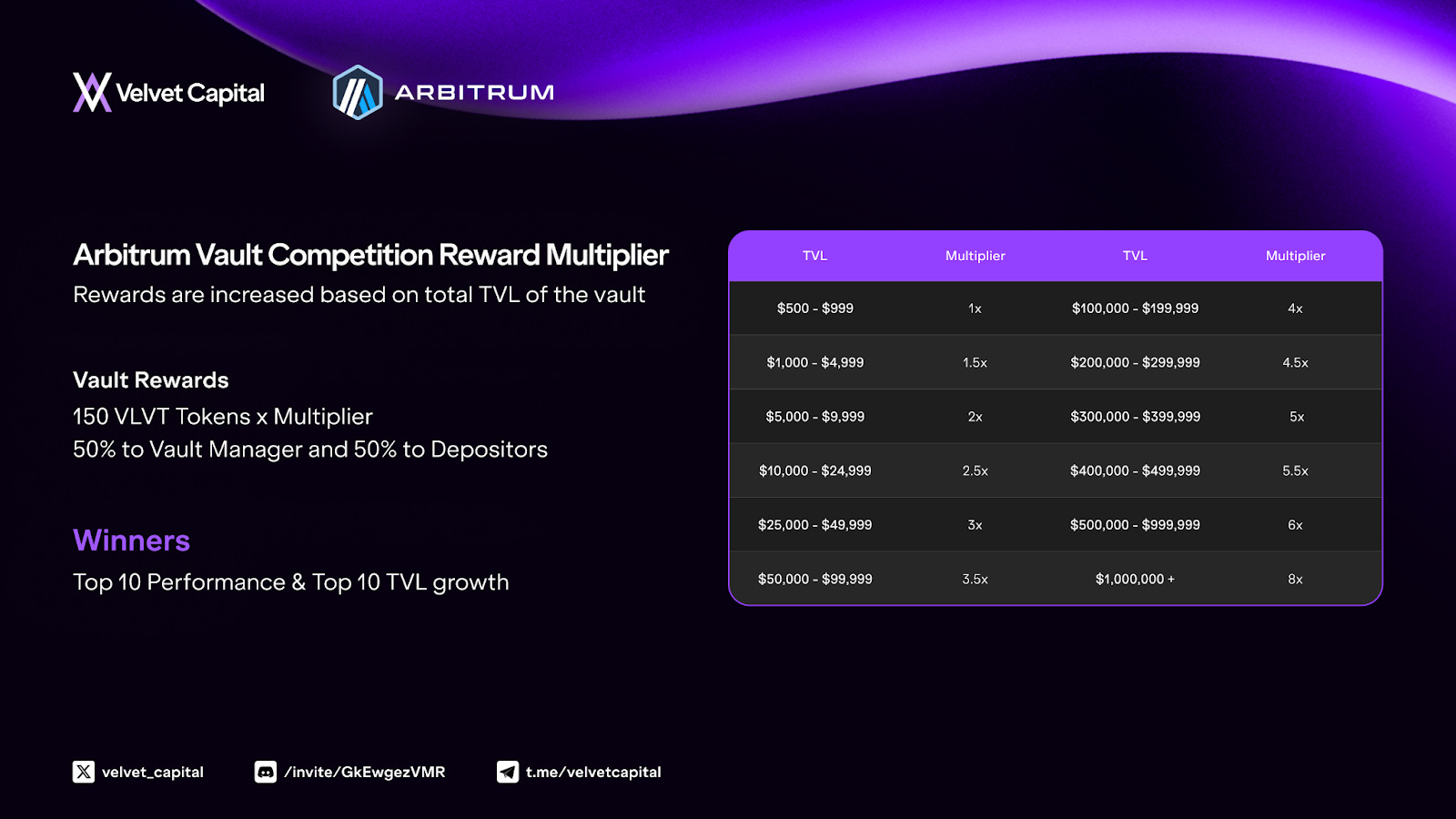 Velvet Capital

ARBITRUM

Arbitrum Vault Competition Reward Multiplier

Rewards are increased based on total TVL of the vault

Vault Rewards

150 VLVT Tokens x Multiplier

50% to Vault Manager and 50% to Depositors

Winners

Top 10 Performance & Top 10 TVL growth

| TVL | Multiplier | TVL | Multiplier |
|---|---|---|---|
| \$500 - \$999 | 1x | \$100,000 - \$199,999 | 4x |
| \$1,000 - \$4,999 | 1.5x | \$200,000 - \$299,999 | 4.5x |
| \$5,000 - \$9,999 | 2x | \$300,000 - \$399,999 | 5x |
| \$10,000 - \$24,999 | 2.5x | \$400,000 - \$499,999 | 5.5x |
| \$25,000 - \$49,999 | 3x | \$500,000 - \$999,999 | 6x |
| \$50,000 - \$99,999 | 3.5x | \$1,000,000 + | 8x |

velvet_capital

/invite/GkEwgezVMR

t.me/velvetcapital